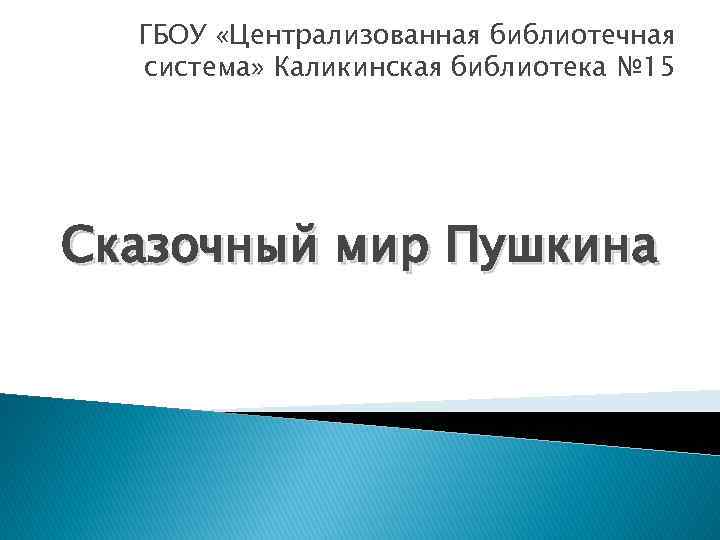 ГБОУ «Централизованная библиотечная система» Каликинская библиотека №15

Сказочный мир Пушкина